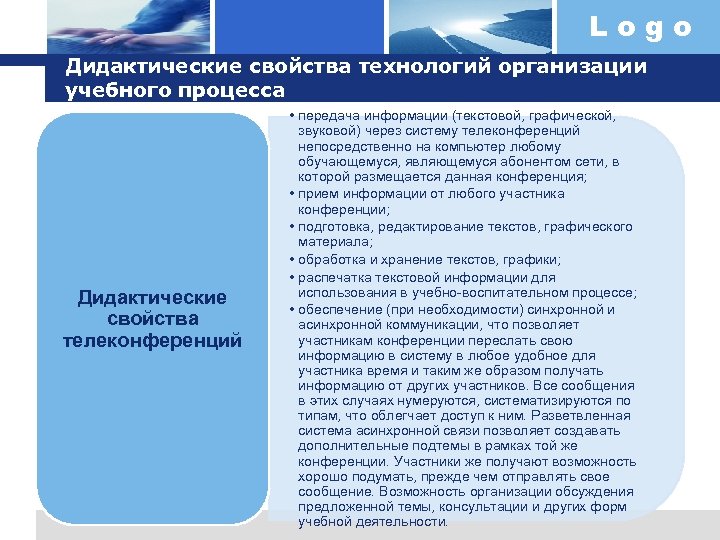 Logo

Дидактические свойства технологий организации учебного процесса

Дидактические свойства телеконференций

• передача информации (текстовой, графической, звуковой) через систему телеконференций непосредственно на компьютер любому обучающемуся, являющемуся абонентом сети, в которой размещается данная конференция;
• прием информации от любого участника конференции;
• подготовка, редактирование текстов, графического материала;
• обработка и хранение текстов, графики;
• распечатка текстовой информации для использования в учебно-воспитательном процессе;
• обеспечение (при необходимости) синхронной и асинхронной коммуникации, что позволяет участникам конференции переслать свою информацию в систему в любое удобное для участника время и таким же образом получать информацию от других участников. Все сообщения в этих случаях нумеруются, систематизируются по типам, что облегчает доступ к ним. Разветвленная система асинхронной связи позволяет создавать дополнительные подтемы в рамках той же конференции. Участники же получают возможность хорошо подумать, прежде чем отправлять свое сообщение. Возможность организации обсуждения предложенной темы, консультации и других форм учебной деятельности.